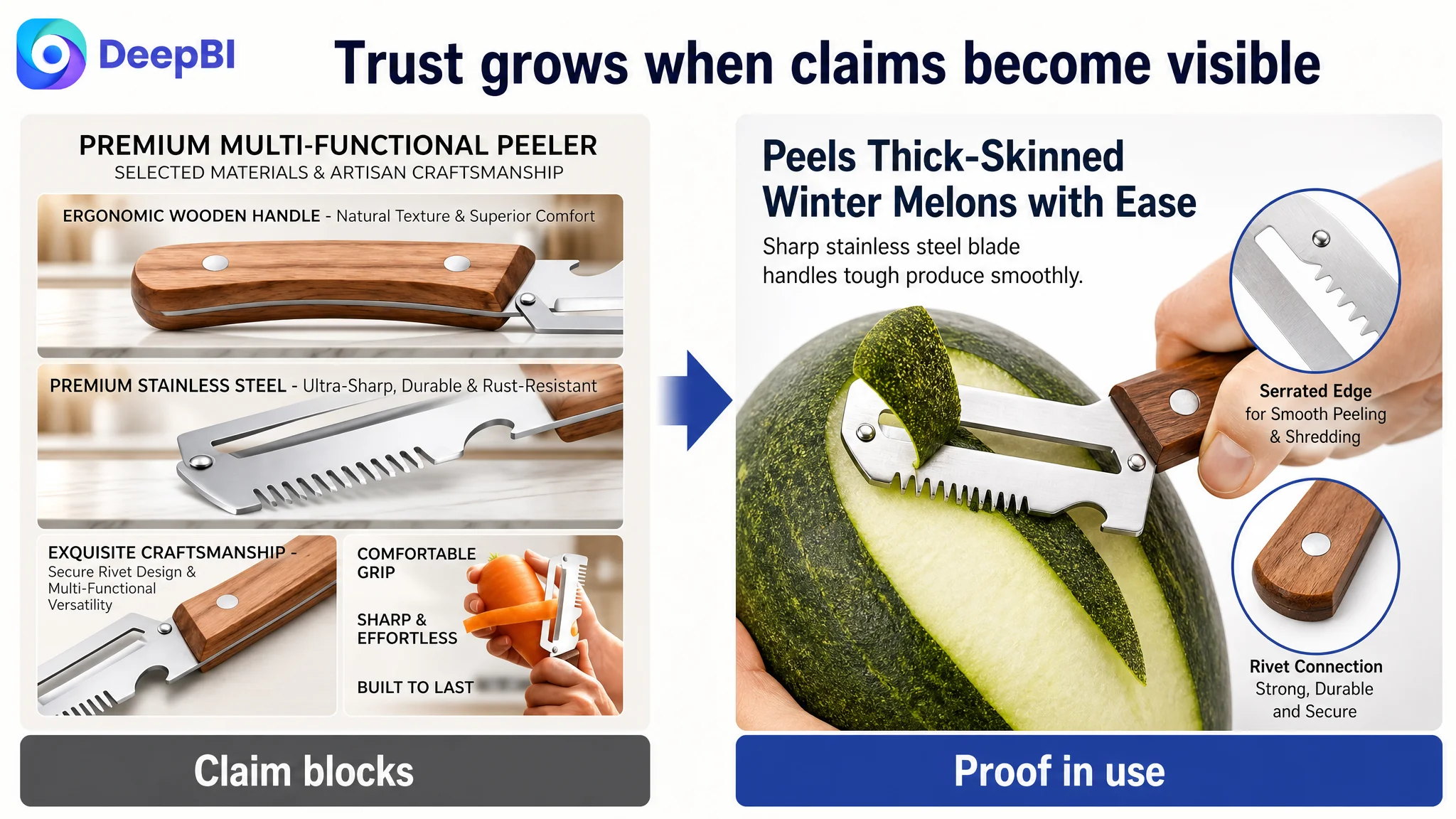 DeepBI

Trust grows when claims become visible

PREMIUM MULTI-FUNCTIONAL PEELER
SELECTED MATERIALS & ARTISAN CRAFTSMANSHIP

ERGONOMIC WOODEN HANDLE - Natural Texture & Superior Comfort

PREMIUM STAINLESS STEEL - Ultra-Sharp, Durable & Rust-Resistant

EXQUISITE CRAFTSMANSHIP - Secure Rivet Design & Multi-Functional Versatility

COMFORTABLE GRIP

SHARP & EFFORTLESS

BUILT TO LAST

Claim blocks

Peels Thick-Skinned Winter Melons with Ease

Sharp stainless steel blade handles tough produce smoothly.

Serrated Edge
for Smooth Peeling
& Shredding

Rivet Connection
Strong, Durable
and Secure

Proof in use